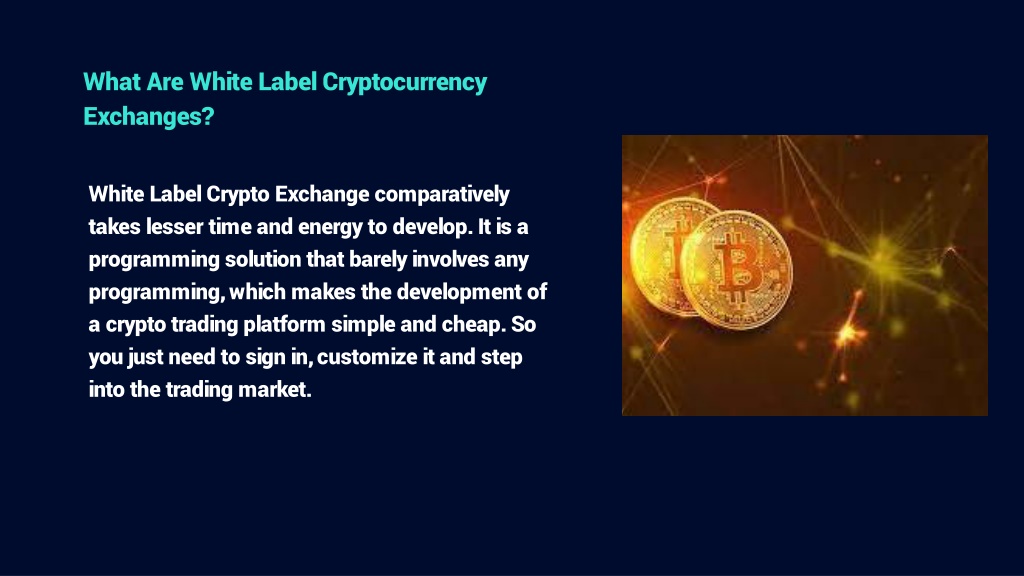 What Are White Label Cryptocurrency Exchanges?

White Label Crypto Exchange comparatively takes lesser time and energy to develop. It is a programming solution that barely involves any programming, which makes the development of a crypto trading platform simple and cheap. So you just need to sign in, customize it and step into the trading market.